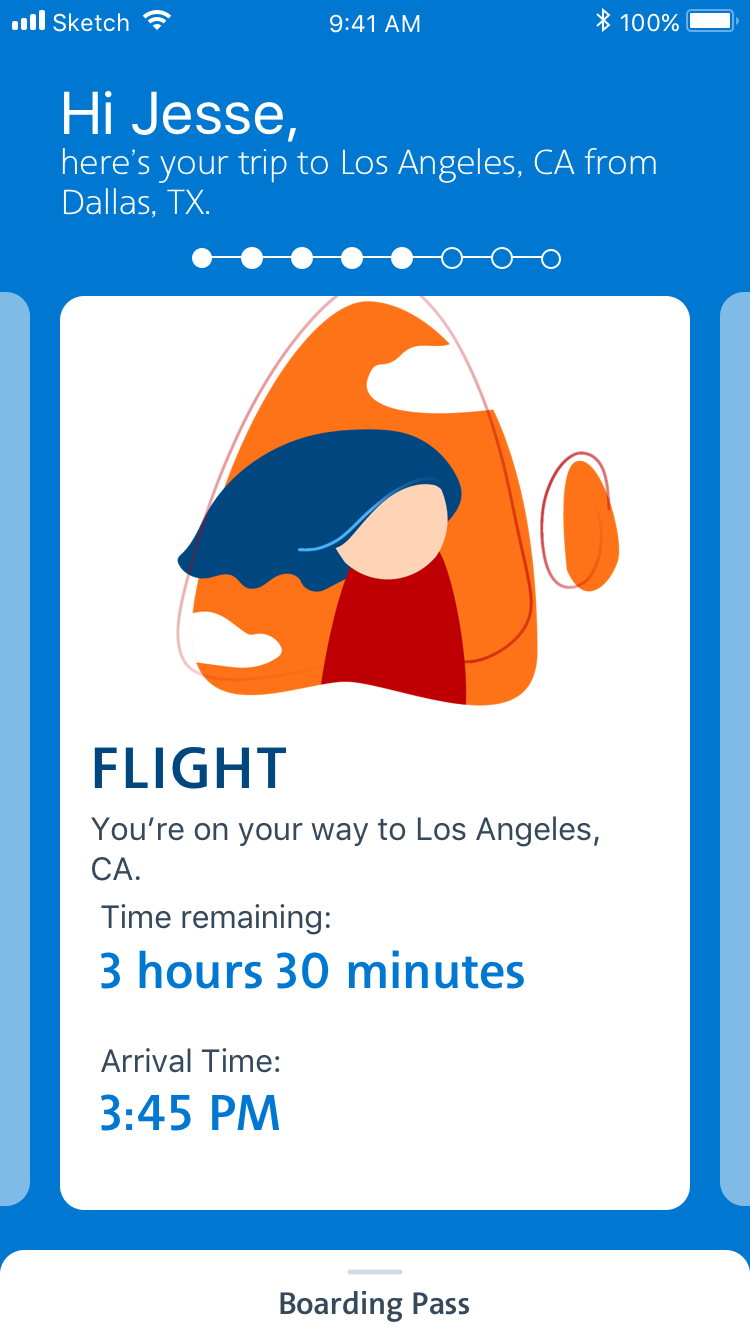 Sketch 9:41 AM 100%

Hi Jesse,
here's your trip to Los Angeles, CA from Dallas, TX.

FLIGHT
You're on your way to Los Angeles, CA.

Time remaining:
3 hours 30 minutes

Arrival Time:
3:45 PM

Boarding Pass